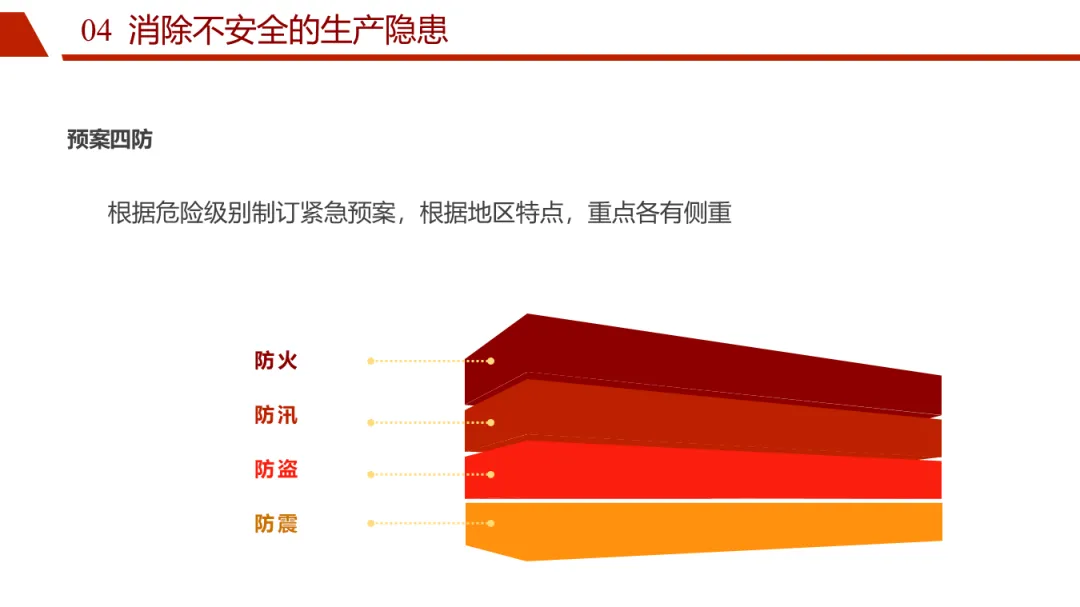 04 消除不安全的生产隐患

预案四防

根据危险级别制订紧急预案，根据地区特点，重点各有侧重

防火

防汛

防盗

防震